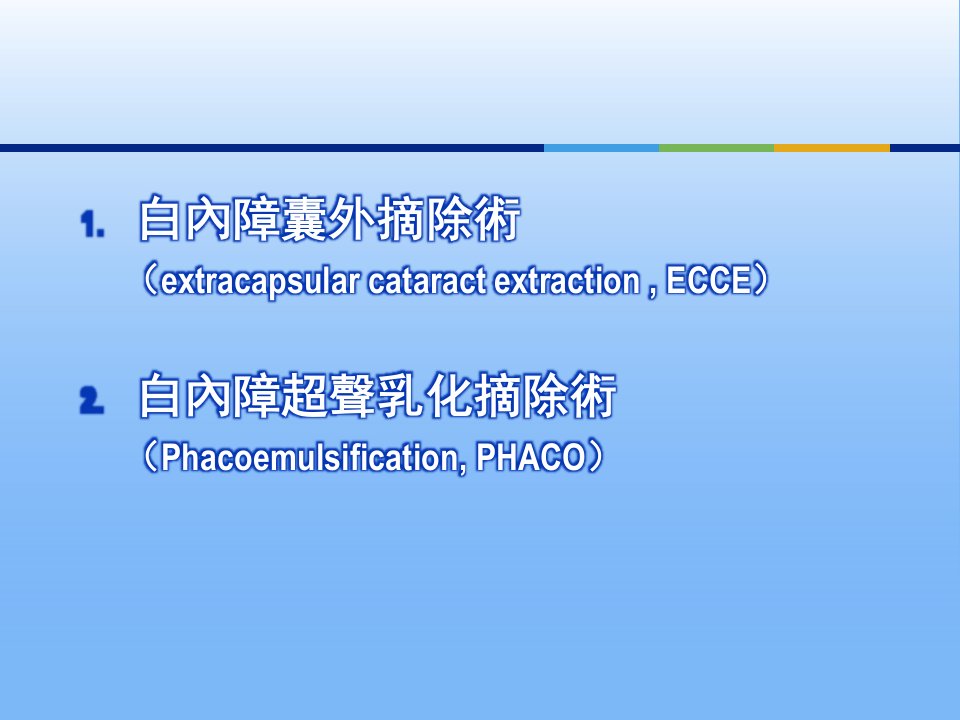 1. 白內障囊外摘除術
（extracapsular cataract extraction , ECCE）

2. 白內障超聲乳化摘除術
（Phacoemulsification, PHACO）